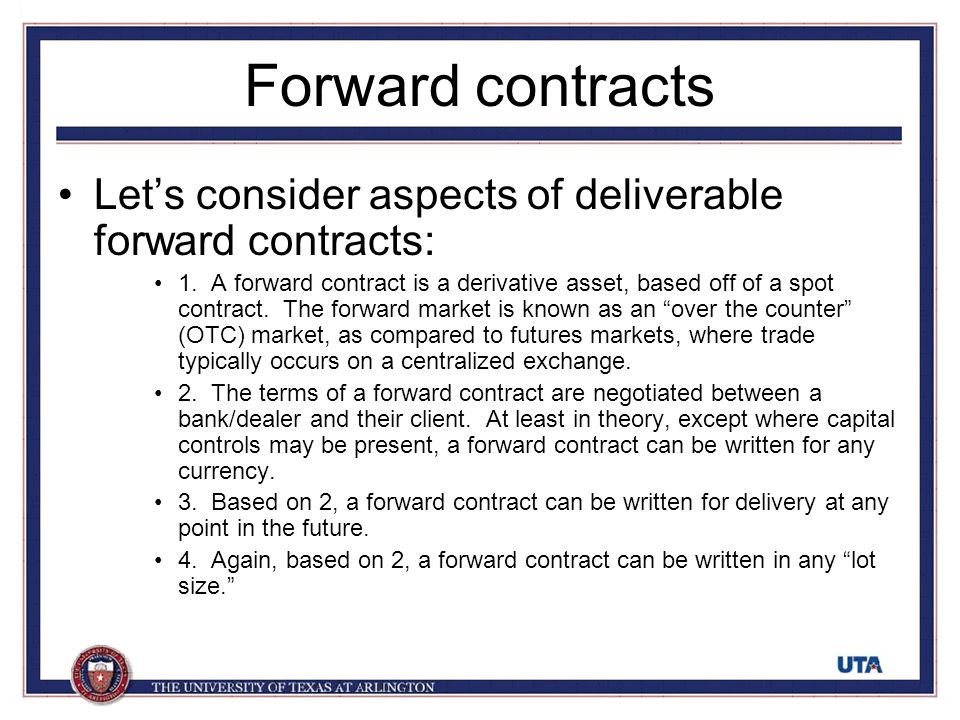 Forward contracts

• Let’s consider aspects of deliverable forward contracts:

• 1. A forward contract is a derivative asset, based off of a spot contract. The forward market is known as an “over the counter” (OTC) market, as compared to futures markets, where trade typically occurs on a centralized exchange.

• 2. The terms of a forward contract are negotiated between a bank/dealer and their client. At least in theory, except where capital controls may be present, a forward contract can be written for any currency.

• 3. Based on 2, a forward contract can be written for delivery at any point in the future.

• 4. Again, based on 2, a forward contract can be written in any “lot size.”

THE UNIVERSITY OF TEXAS AT ARLINGTON

UTA